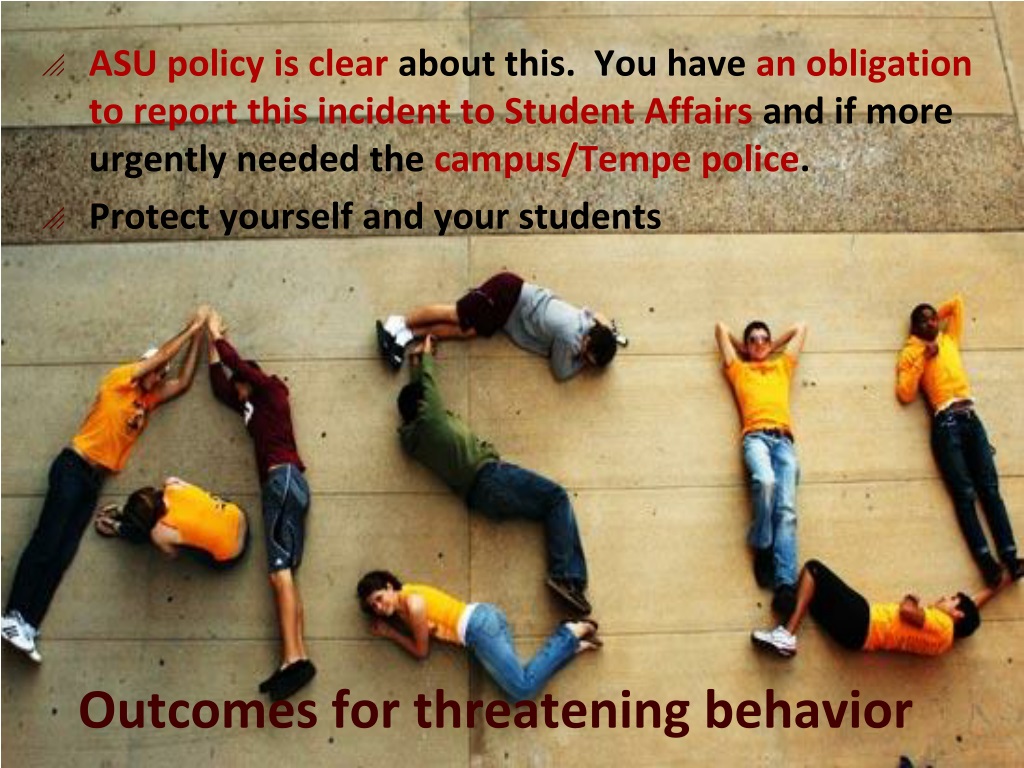 ASU policy is clear about this. You have an obligation to report this incident to Student Affairs and if more urgently needed the campus/Tempe police.

Protect yourself and your students

Outcomes for threatening behavior